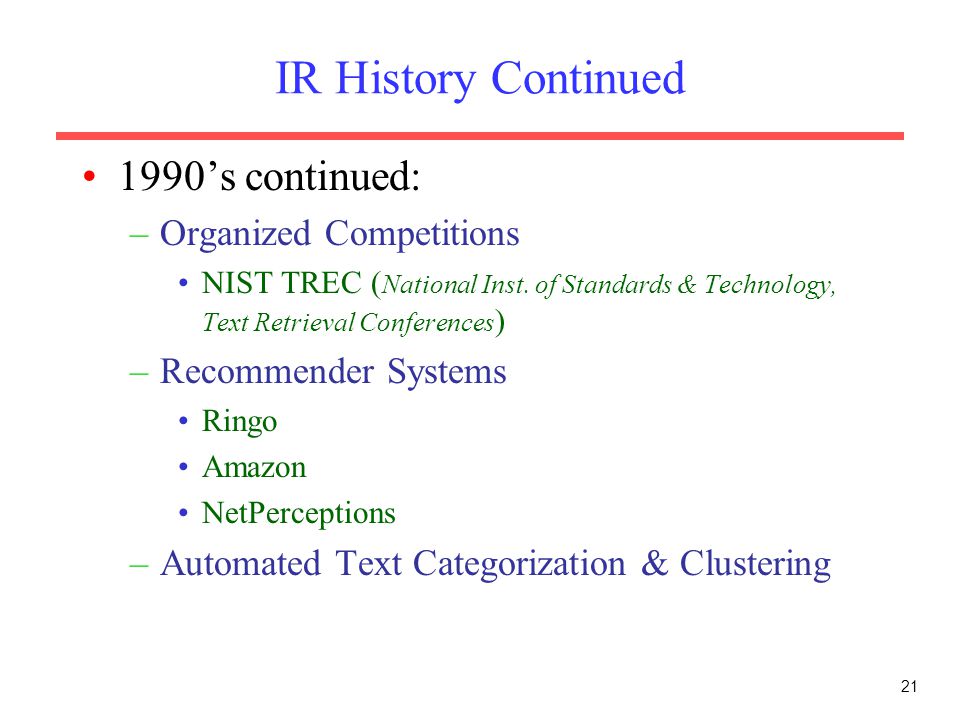 IR History Continued

• 1990’s continued:

– Organized Competitions

• NIST TREC (National Inst. of Standards & Technology, Text Retrieval Conferences)

– Recommender Systems

• Ringo

• Amazon

• NetPerceptions

– Automated Text Categorization & Clustering

21